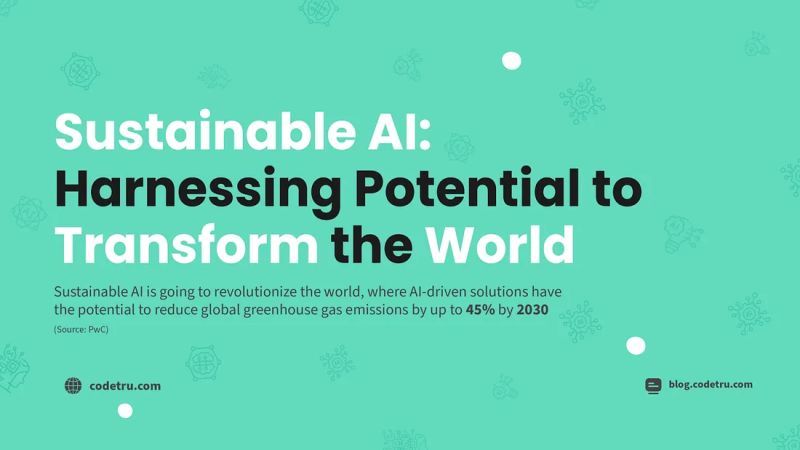 Sustainable AI:
Harnessing Potential to Transform the World

Sustainable AI is going to revolutionize the world, where AI-driven solutions have the potential to reduce global greenhouse gas emissions by up to 45% by 2030

(Source: PwC)

codetru.com

blog.codetru.com